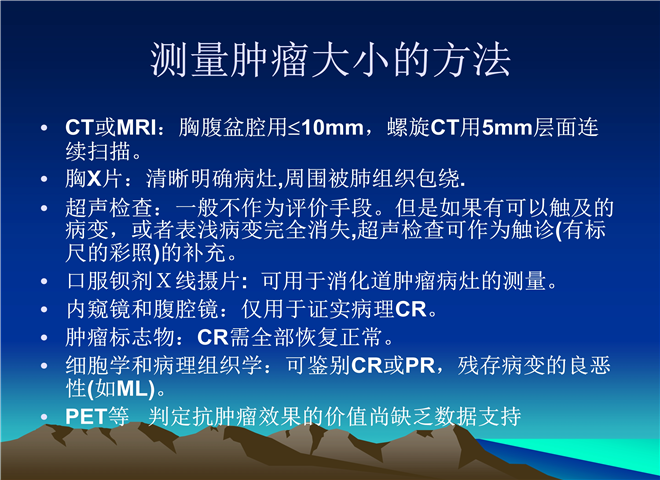 测量肿瘤大小的方法

• CT或MRI：胸腹盆腔用≤10mm，螺旋CT用5mm层面连续扫描。
• 胸X片：清晰明确病灶,周围被肺组织包绕.
• 超声检查：一般不作为评价手段。但是如果有可以触及的病变，或者表浅病变完全消失,超声检查可作为触诊(有标尺的彩照)的补充。
• 口服钡剂X线摄片：可用于消化道肿瘤病灶的测量。
• 内窥镜和腹腔镜：仅用于证实病理CR。
• 肿瘤标志物：CR需全部恢复正常。
• 细胞学和病理组织学：可鉴别CR或PR，残存病变的良恶性(如ML)。
• PET等 判定抗肿瘤效果的价值尚缺乏数据支持